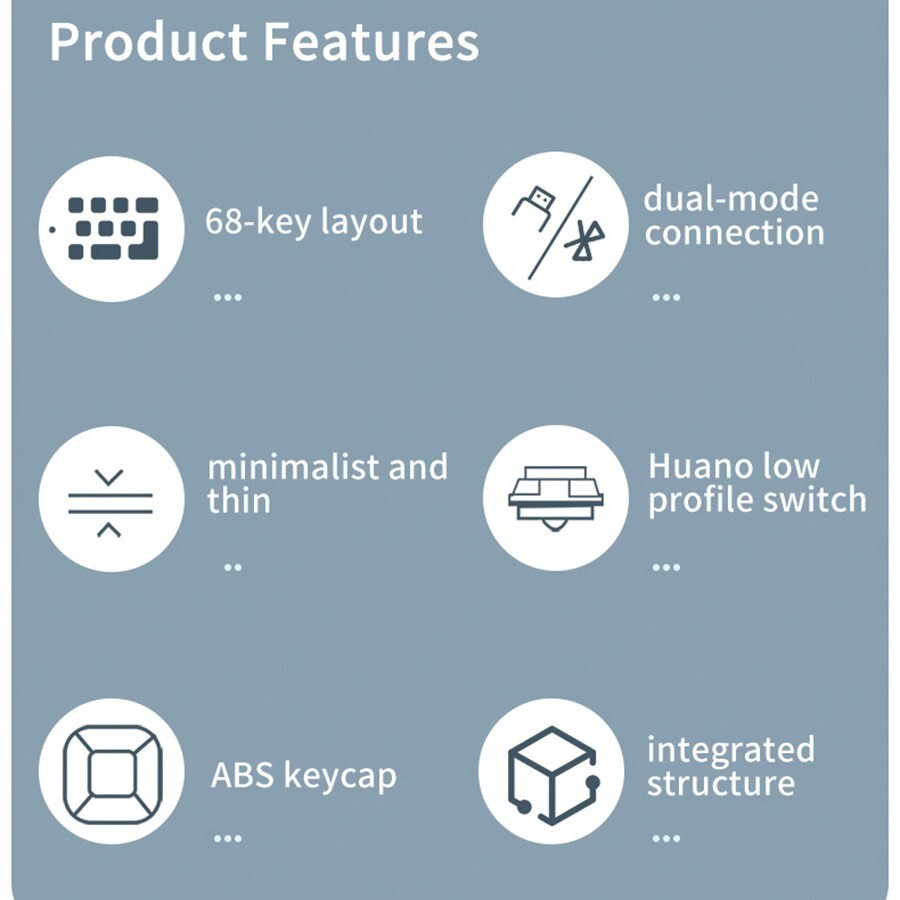 Product Features

68-key layout

...

dual-mode connection

...

minimalist and thin

..

Huano low profile switch

...

ABS keycap

...

integrated structure

...